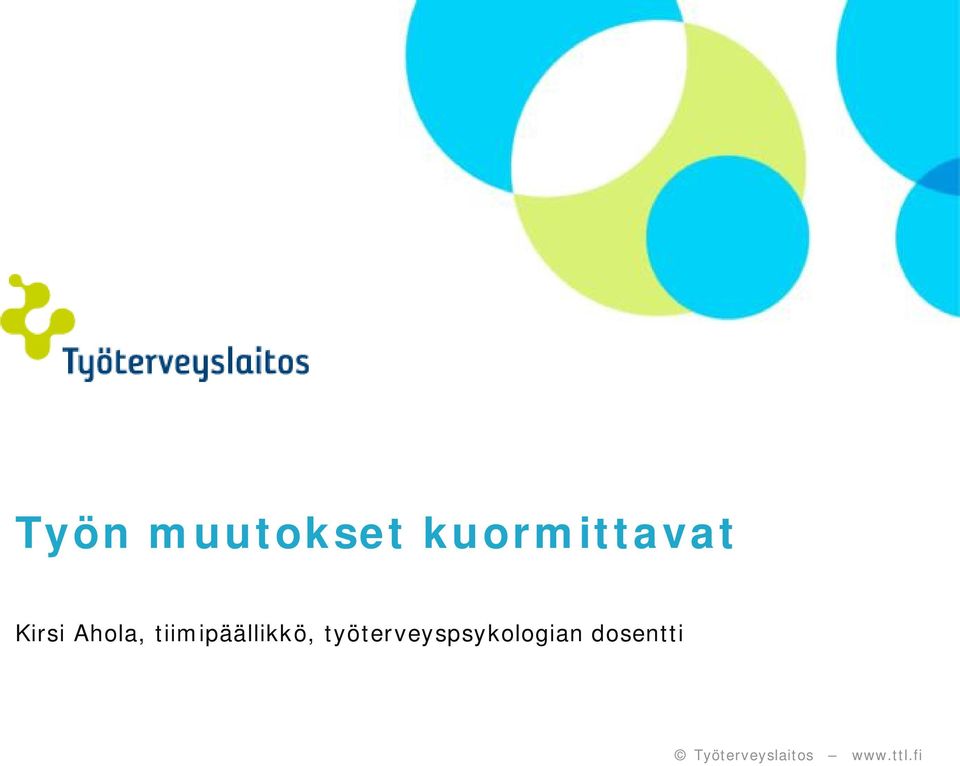 Työterveyslaitos

Työn muutokset kuormittavat

Kirsi Ahola, tiimipäällikkö, työterveyspsykologian dosentti

© Työterveyslaitos – www.ttl.fi